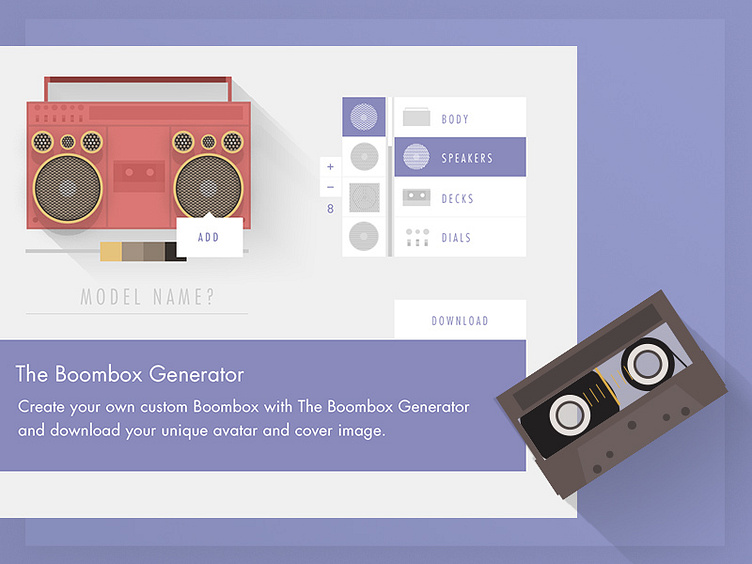 ADD

MODEL NAME?

+
−
8

BODY
SPEAKERS
DECKS
DIALS

DOWNLOAD

The Boombox Generator

Create your own custom Boombox with The Boombox Generator and download your unique avatar and cover image.